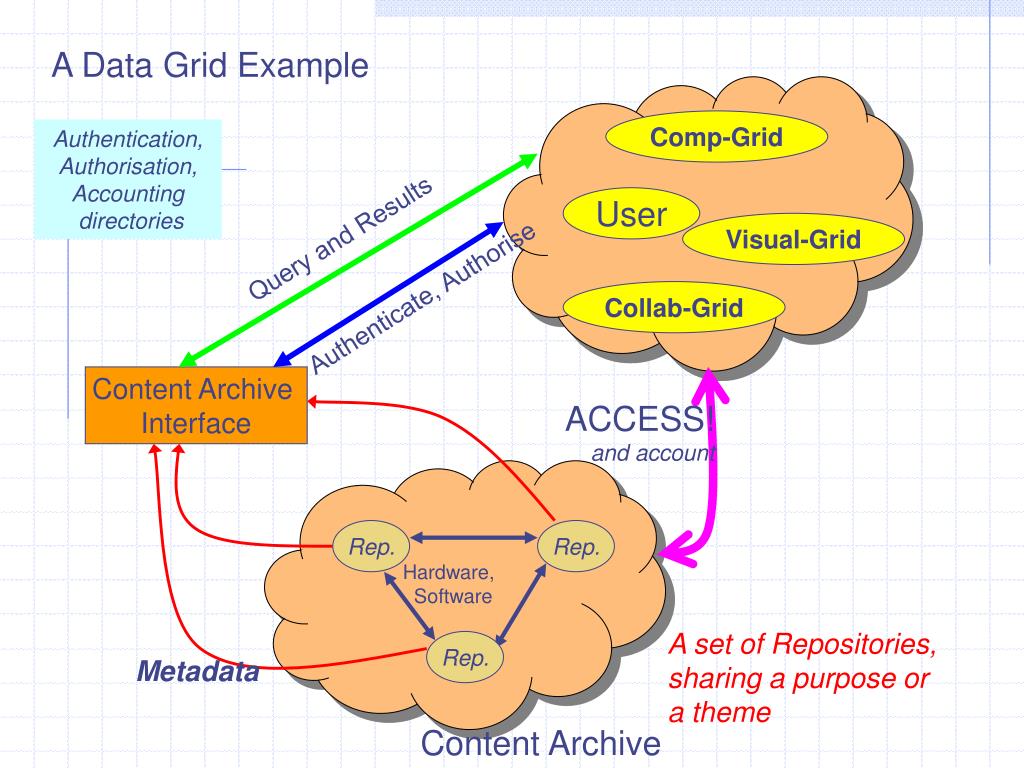 A Data Grid Example

Authentication, Authorisation, Accounting directories

Comp-Grid

User

Visual-Grid

Collab-Grid

Query and Results

Authenticate, Authorise

Content Archive Interface

ACCESS!

and account

Rep.

Rep.

Hardware, Software

Rep.

Metadata

A set of Repositories, sharing a purpose or a theme

Content Archive